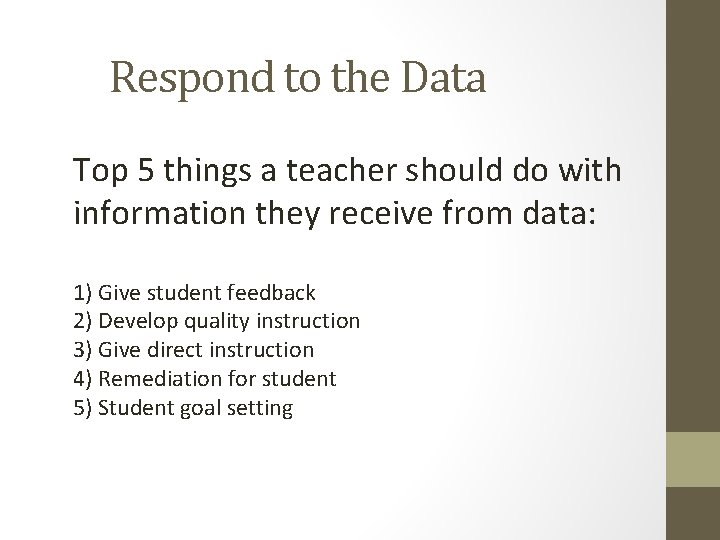 Respond to the Data

Top 5 things a teacher should do with information they receive from data:

1) Give student feedback
2) Develop quality instruction
3) Give direct instruction
4) Remediation for student
5) Student goal setting